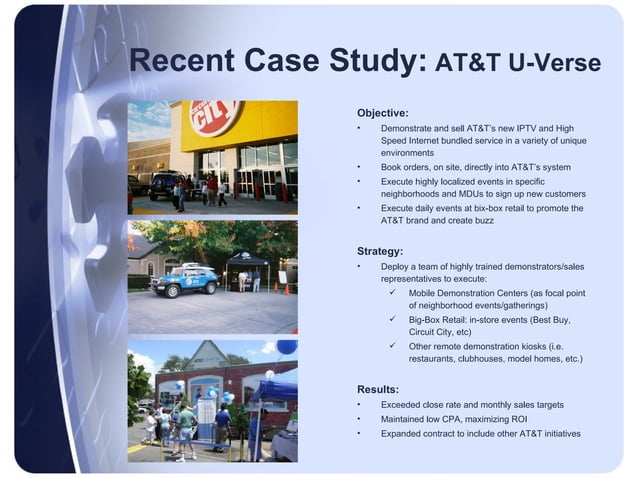 Recent Case Study: AT&T U-Verse

circuit city

Objective:
• Demonstrate and sell AT&T's new IPTV and High Speed Internet bundled service in a variety of unique environments
• Book orders, on site, directly into AT&T's system
• Execute highly localized events in specific neighborhoods and MDUs to sign up new customers
• Execute daily events at bix-box retail to promote the AT&T brand and create buzz

Strategy:
• Deploy a team of highly trained demonstrators/sales representatives to execute:
✓ Mobile Demonstration Centers (as focal point of neighborhood events/gatherings)
✓ Big-Box Retail: in-store events (Best Buy, Circuit City, etc)
✓ Other remote demonstration kiosks (i.e. restaurants, clubhouses, model homes, etc.)

Results:
• Exceeded close rate and monthly sales targets
• Maintained low CPA, maximizing ROI
• Expanded contract to include other AT&T initiatives